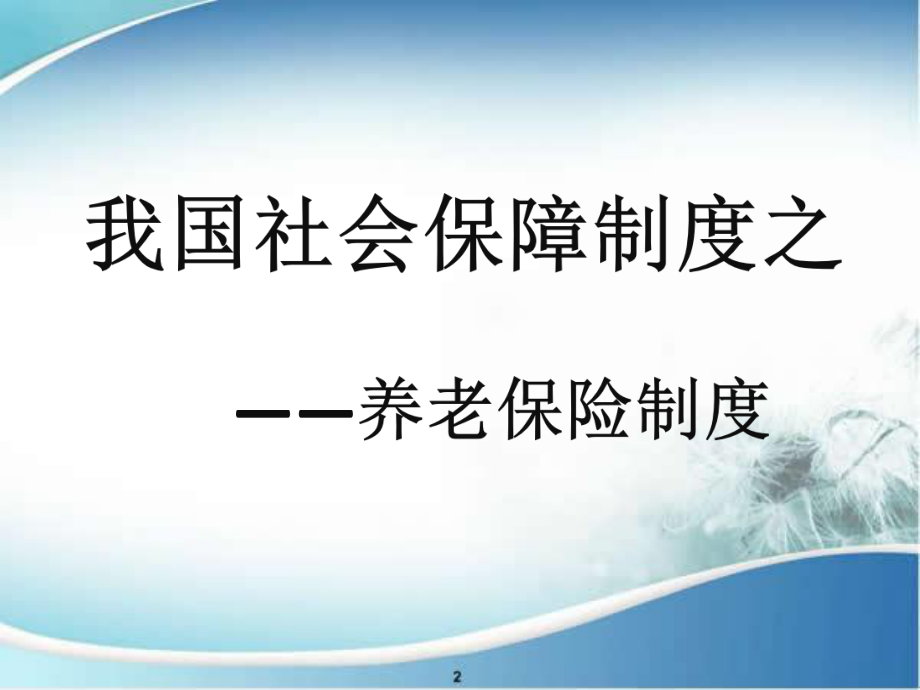 我国社会保障制度之

——养老保险制度

2